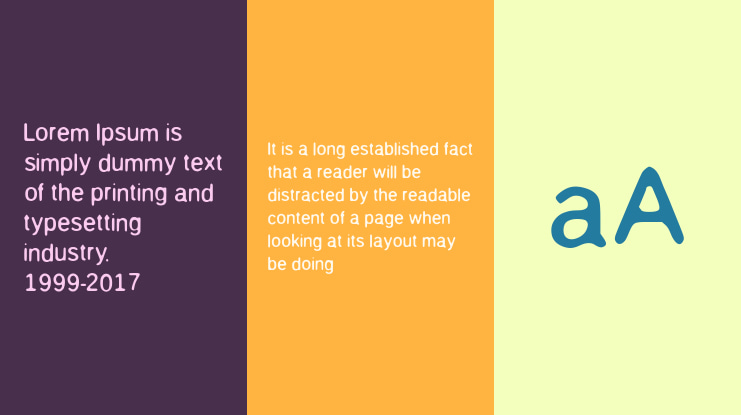 Lorem Ipsum is simply dummy text of the printing and typesetting industry.
1999-2017

It is a long established fact that a reader will be distracted by the readable content of a page when looking at its layout may be doing

aA